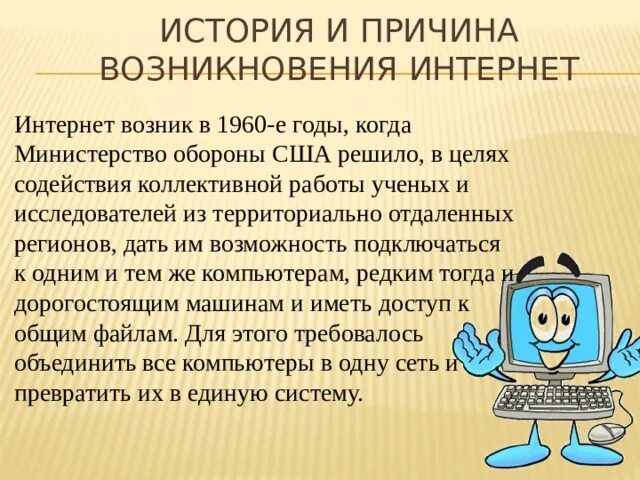 ИСТОРИЯ И ПРИЧИНА ВОЗНИКНОВЕНИЯ ИНТЕРНЕТ

Интернет возник в 1960-е годы, когда Министерство обороны США решило, в целях содействия коллективной работы ученых и исследователей из территориально отдаленных регионов, дать им возможность подключаться к одним и тем же компьютерам, редким тогда и дорогостоящим машинам и иметь доступ к общим файлам. Для этого требовалось объединить все компьютеры в одну сеть и превратить их в единую систему.